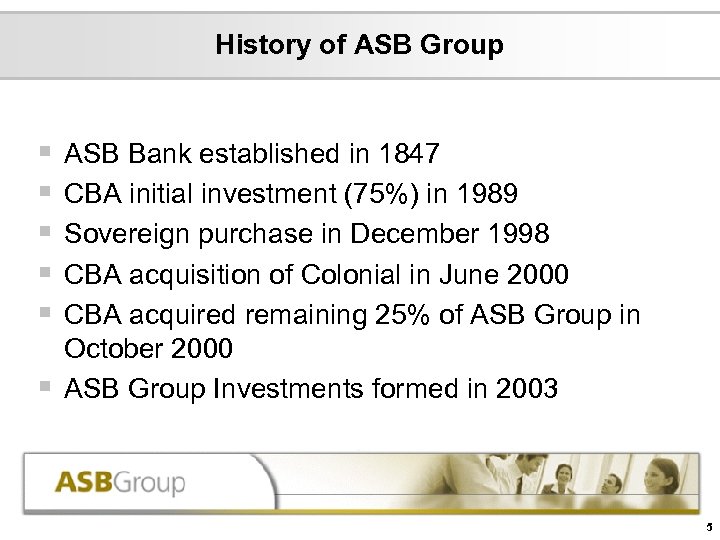 History of ASB Group

- ASB Bank established in 1847
- CBA initial investment (75%) in 1989
- Sovereign purchase in December 1998
- CBA acquisition of Colonial in June 2000
- CBA acquired remaining 25% of ASB Group in October 2000
- ASB Group Investments formed in 2003

ASBGroup

5